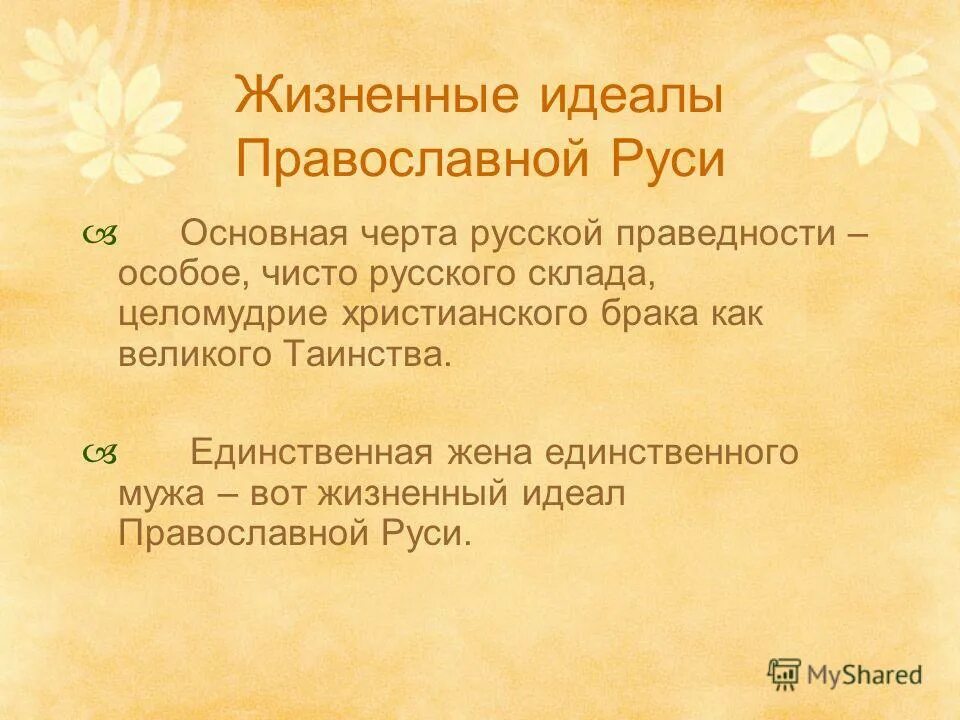 Жизненные идеалы Православной Руси

Основная черта русской праведности – особое, чисто русского склада, целомудрие христианского брака как великого Таинства.

Единственная жена единственного мужа – вот жизненный идеал Православной Руси.

MyShared